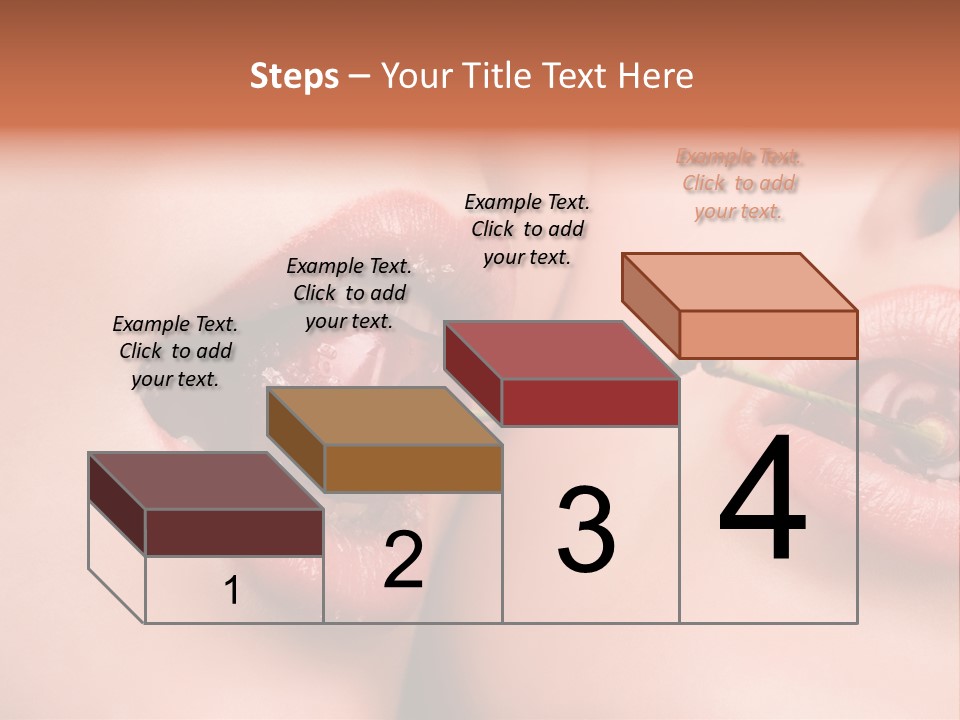 Steps – Your Title Text Here

Example Text. Click to add your text.

Example Text. Click to add your text.

Example Text. Click to add your text.

Example Text. Click to add your text.

1

2

3

4